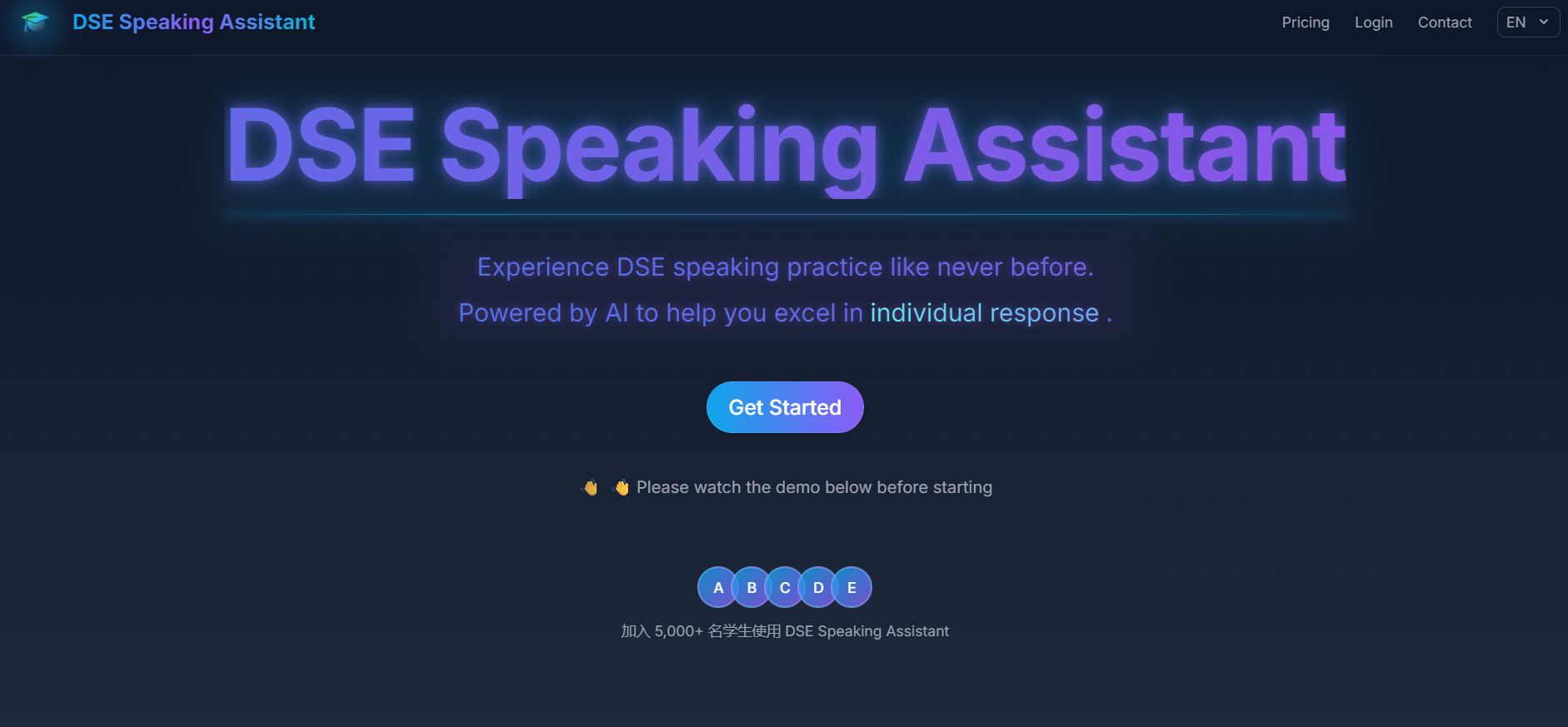 DSE Speaking Assistant

Pricing Login Contact EN

DSE Speaking Assistant

Experience DSE speaking practice like never before.
Powered by AI to help you excel in individual response .

Get Started

👋 👋 Please watch the demo below before starting

A B C D E

加入 5,000+ 名学生使用 DSE Speaking Assistant